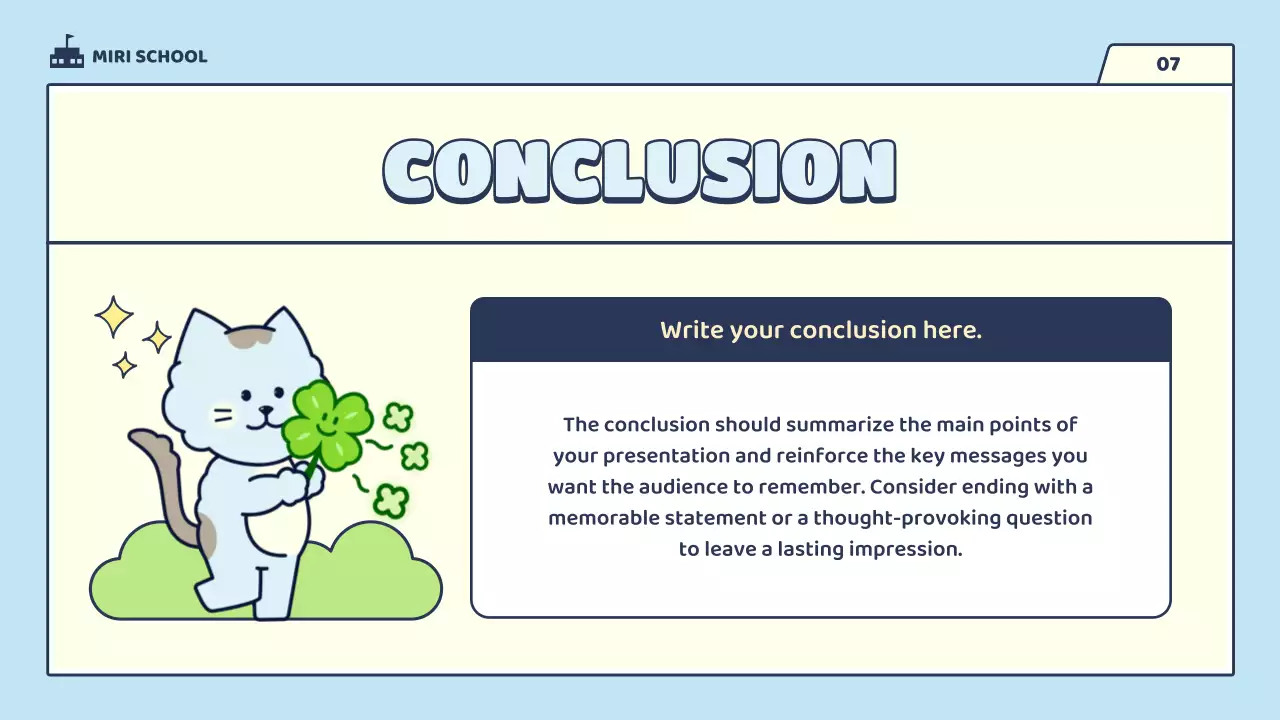 MIRI SCHOOL

07

CONCLUSION

Write your conclusion here.

The conclusion should summarize the main points of your presentation and reinforce the key messages you want the audience to remember. Consider ending with a memorable statement or a thought-provoking question to leave a lasting impression.